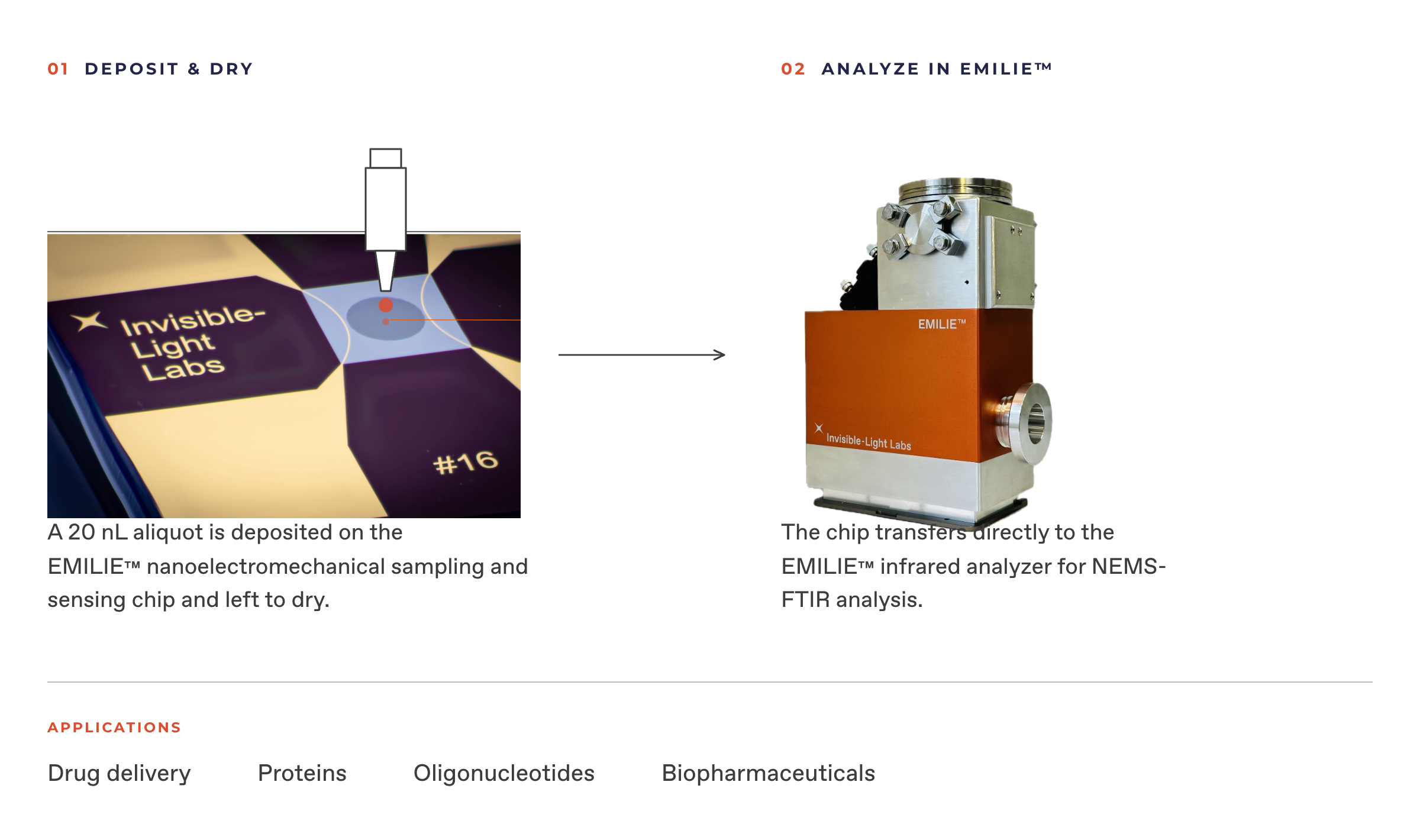 01 DEPOSIT & DRY

Invisible-Light Labs

#16

A 20 nL aliquot is deposited on the EMILIE™ nanoelectromechanical sampling and sensing chip and left to dry.

02 ANALYZE IN EMILIE™

EMILIE™

Invisible-Light Labs

The chip transfers directly to the EMILIE™ infrared analyzer for NEMS-FTIR analysis.

APPLICATIONS

Drug delivery

Proteins

Oligonucleotides

Biopharmaceuticals